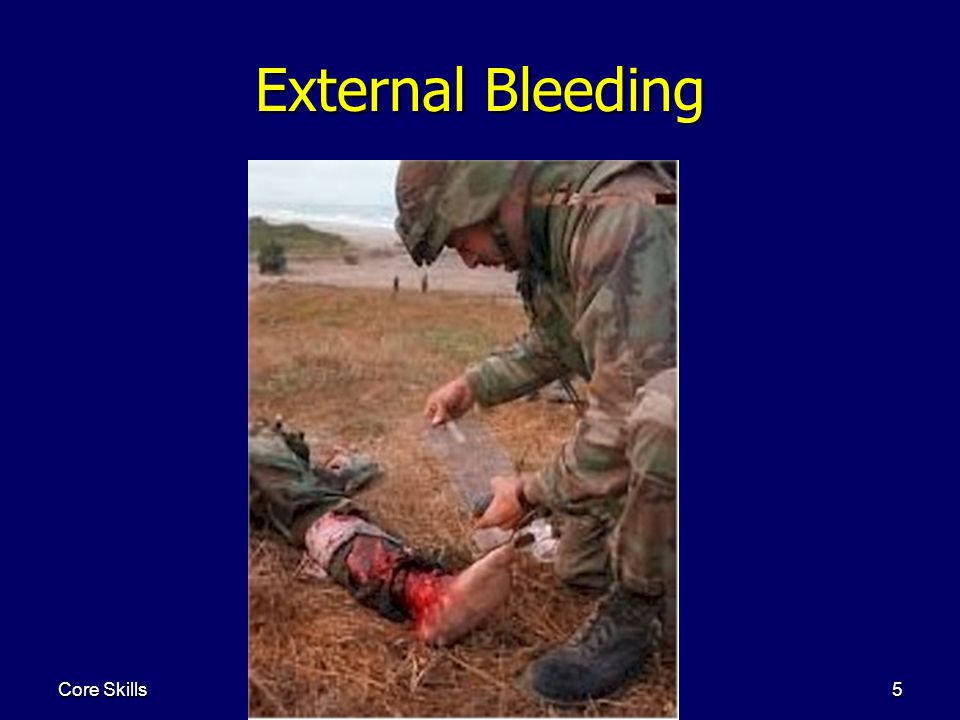 External Bleeding

Core Skills

5